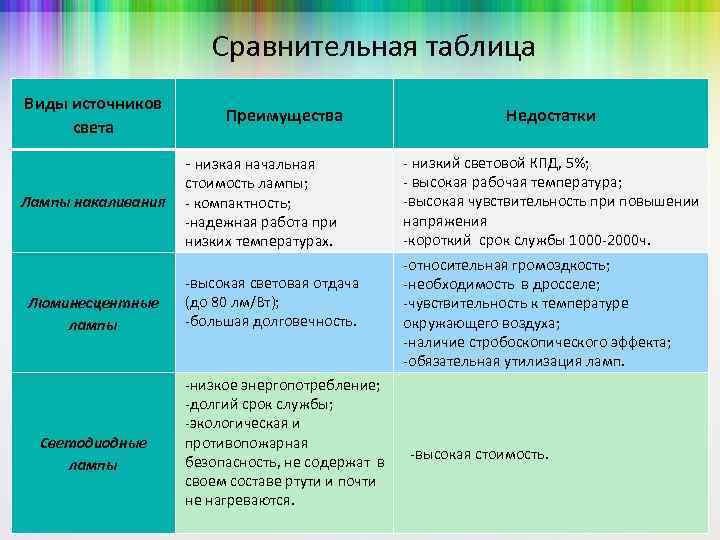 Сравнительная таблица

| Виды источников света | Преимущества | Недостатки |
|---|---|---|
| Лампы накаливания | - низкая начальная стоимость лампы; - компактность; -надежная работа при низких температурах. | - низкий световой КПД, 5%; - высокая рабочая температура; -высокая чувствительность при повышении напряжения -короткий срок службы 1000-2000ч. |
| Люминесцентные лампы | -высокая световая отдача (до 80 лм/Вт); -большая долговечность. | -относительная громоздкость; -необходимость в дросселе; -чувствительность к температуре окружающего воздуха; -наличие стробоскопического эффекта; -обязательная утилизация ламп. |
| Светодиодные лампы | -низкое энергопотребление; -долгий срок службы; -экологическая и противопожарная безопасность, не содержат в своем составе ртути и почти не нагреваются. | -высокая стоимость. |